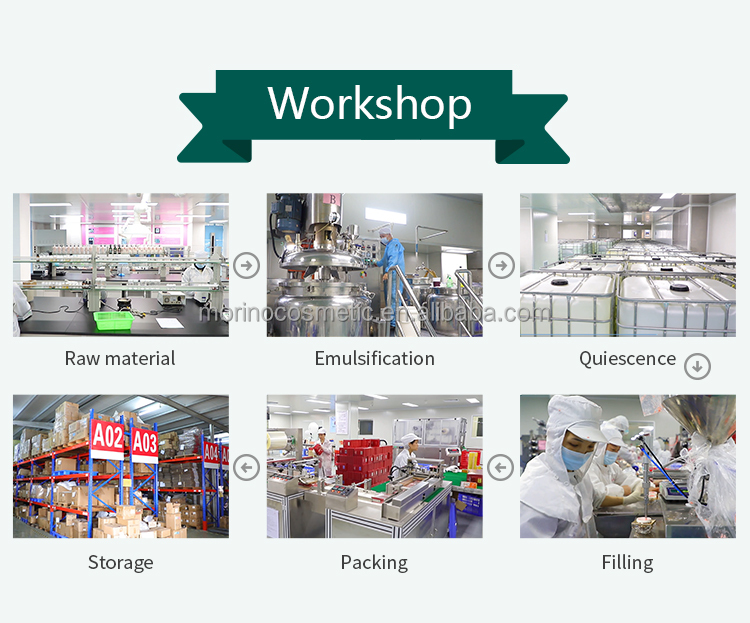 Workshop

B

morinocosmetic.en.alibaba.com

Raw material

Emulsification

Quiescence

A02 A03 A04

Storage

Packing

Filling